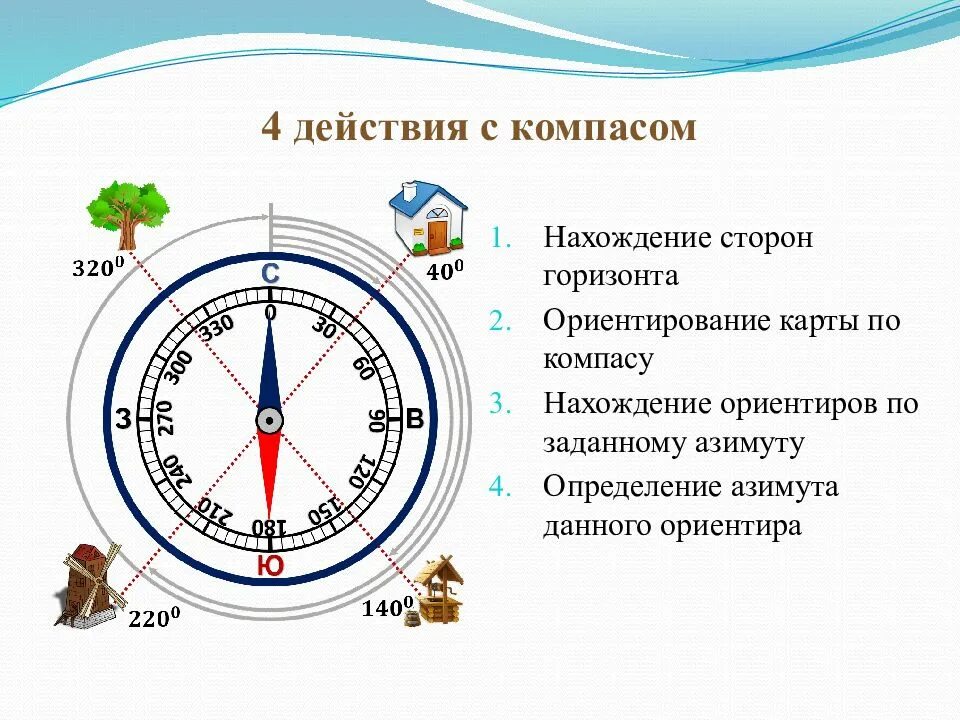 4 действия с компасом

$320^0$

$40^0$

С

0

30

60

90

120

150

180

210

240

270

300

330

З

В

Ю

$220^0$

$140^0$

1. Нахождение сторон горизонта
2. Ориентирование карты по компасу
3. Нахождение ориентиров по заданному азимуту
4. Определение азимута данного ориентира